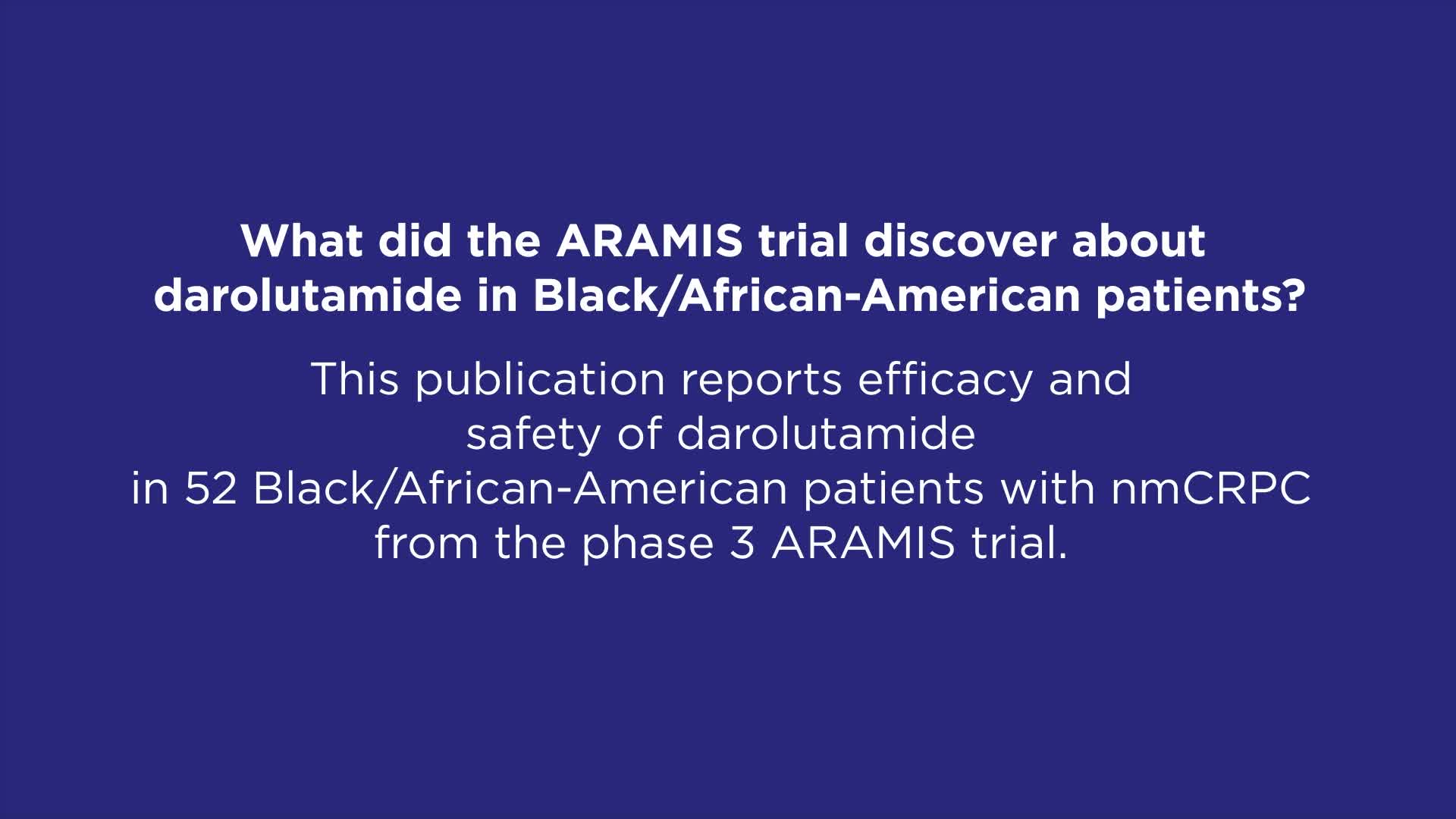 What did the ARAMIS trial discover about darolutamide in Black/African-American patients?

This publication reports efficacy and safety of darolutamide in 52 Black/African-American patients with nmCRPC from the phase 3 ARAMIS trial.